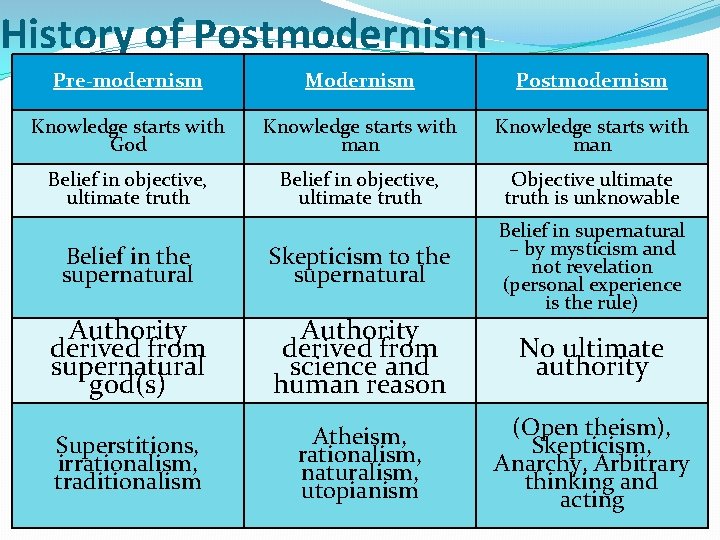 History of Postmodernism

| Pre-modernism | Modernism | Postmodernism |
|---|---|---|
| Knowledge starts with God | Knowledge starts with man | Knowledge starts with man |
| Belief in objective, ultimate truth | Belief in objective, ultimate truth | Objective ultimate truth is unknowable |
| Belief in the supernatural | Skepticism to the supernatural | Belief in supernatural – by mysticism and not revelation (personal experience is the rule) |
| Authority derived from supernatural god(s) | Authority derived from science and human reason | No ultimate authority |
| Superstitions, irrationalism, traditionalism | Atheism, rationalism, naturalism, utopianism | (Open theism), Skepticism, Anarchy, Arbitrary thinking and acting |